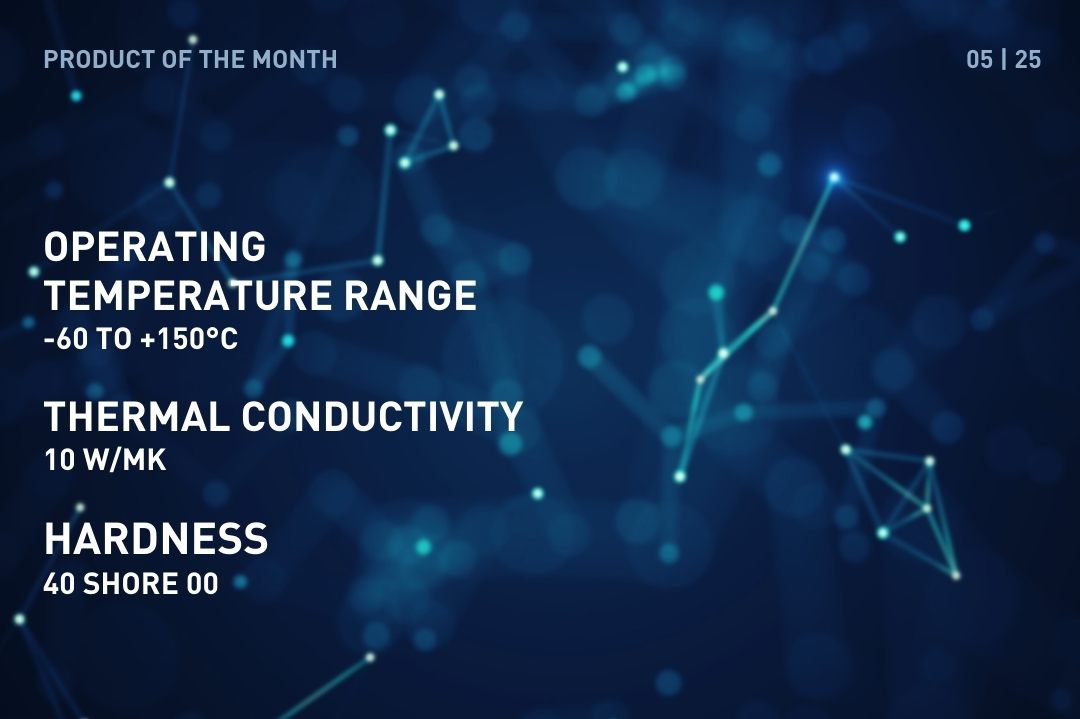 PRODUCT OF THE MONTH

05 | 25

OPERATING TEMPERATURE RANGE
-60 TO +150°C

THERMAL CONDUCTIVITY
10 W/MK

HARDNESS
40 SHORE 00